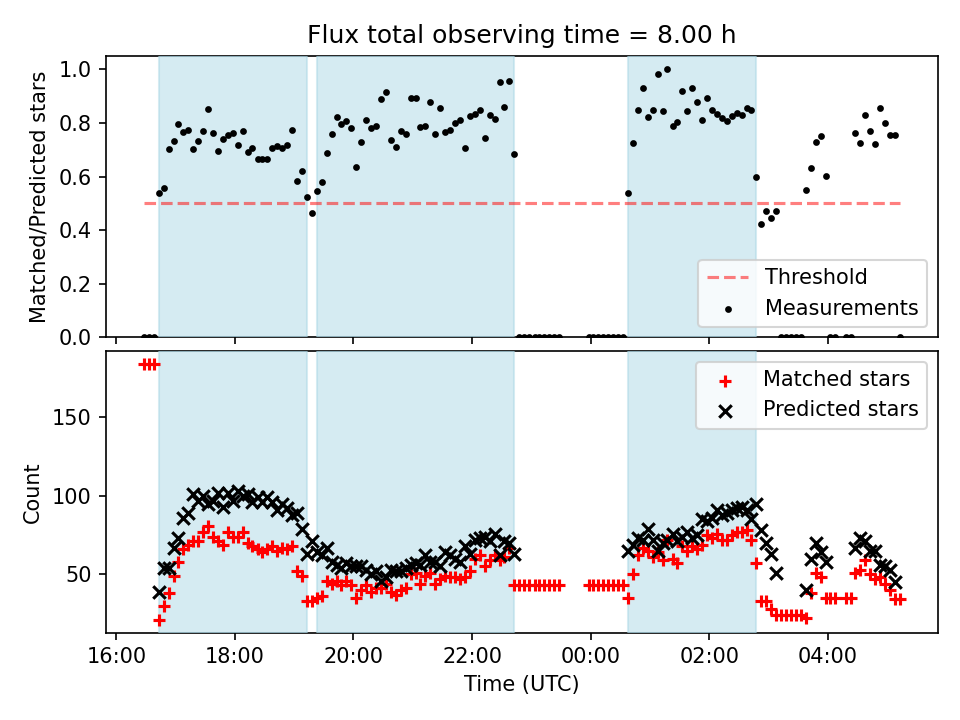 Flux total observing time = 8.00 h

Matched/Predicted stars

1.0
0.8
0.6
0.4
0.2
0.0

Threshold
Measurements

Count

150
100
50

Matched stars
Predicted stars

16:00
18:00
20:00
22:00
00:00
02:00
04:00

Time (UTC)